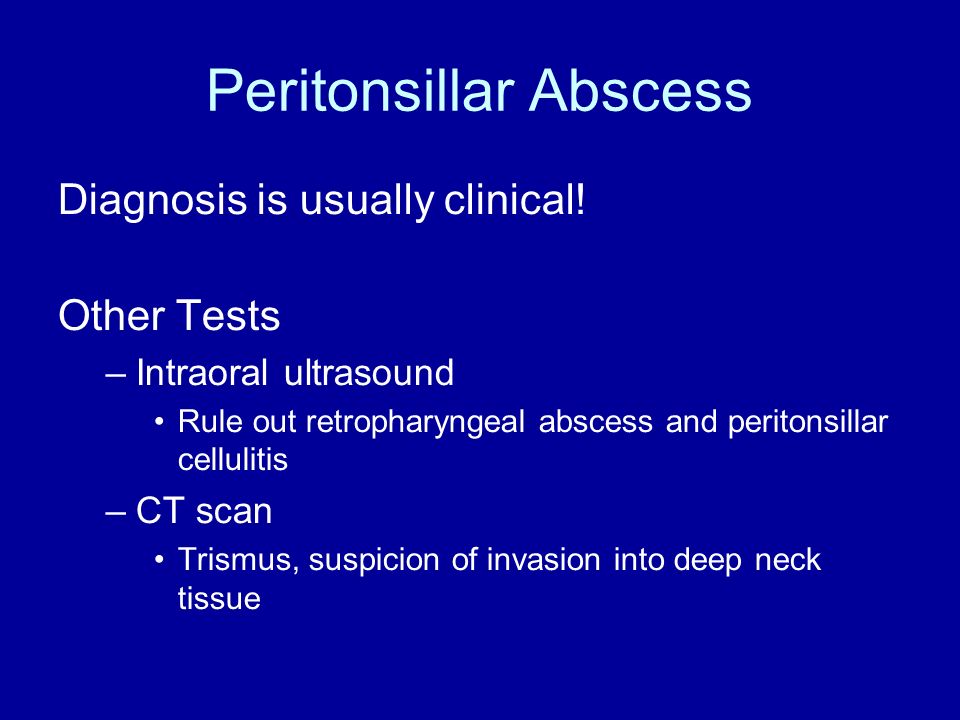 Peritonsillar Abscess

Diagnosis is usually clinical!

Other Tests

– Intraoral ultrasound

• Rule out retropharyngeal abscess and peritonsillar cellulitis

– CT scan

• Trismus, suspicion of invasion into deep neck tissue